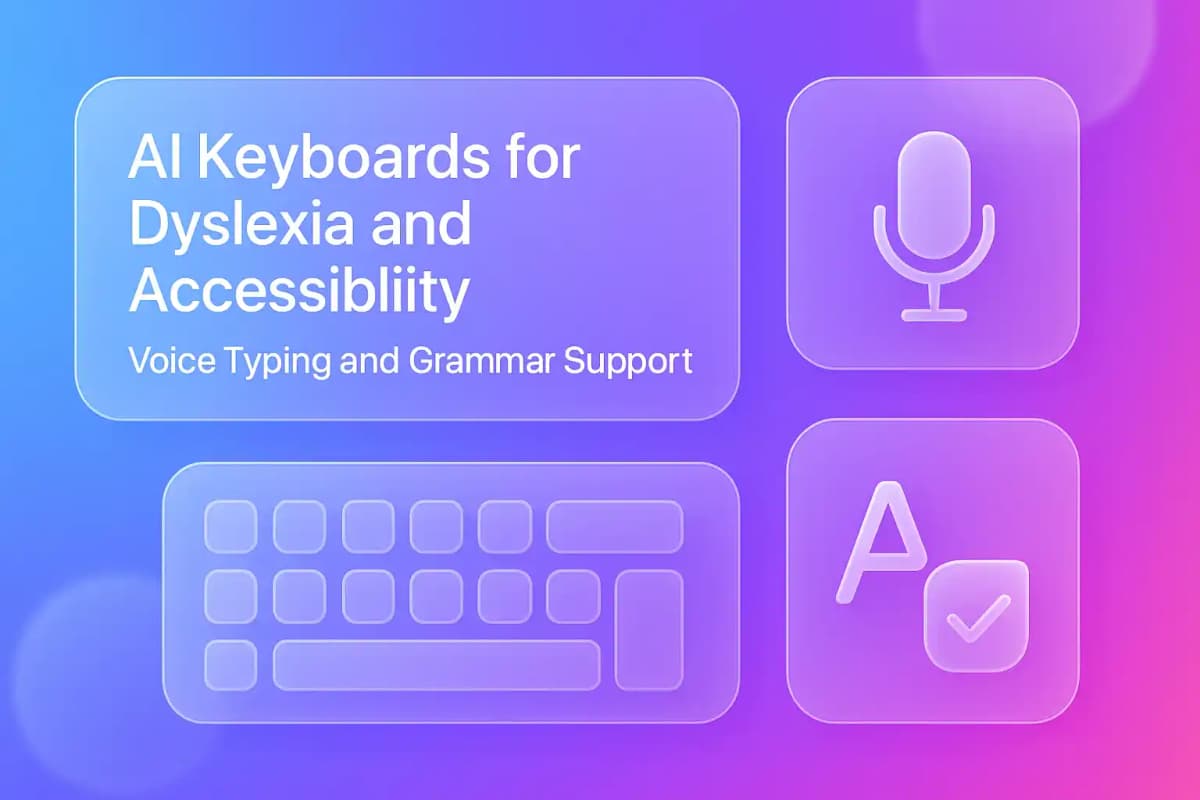 AI Keyboards for Dyslexia and Accessibliity

Voice Typing and Grammar Support

A